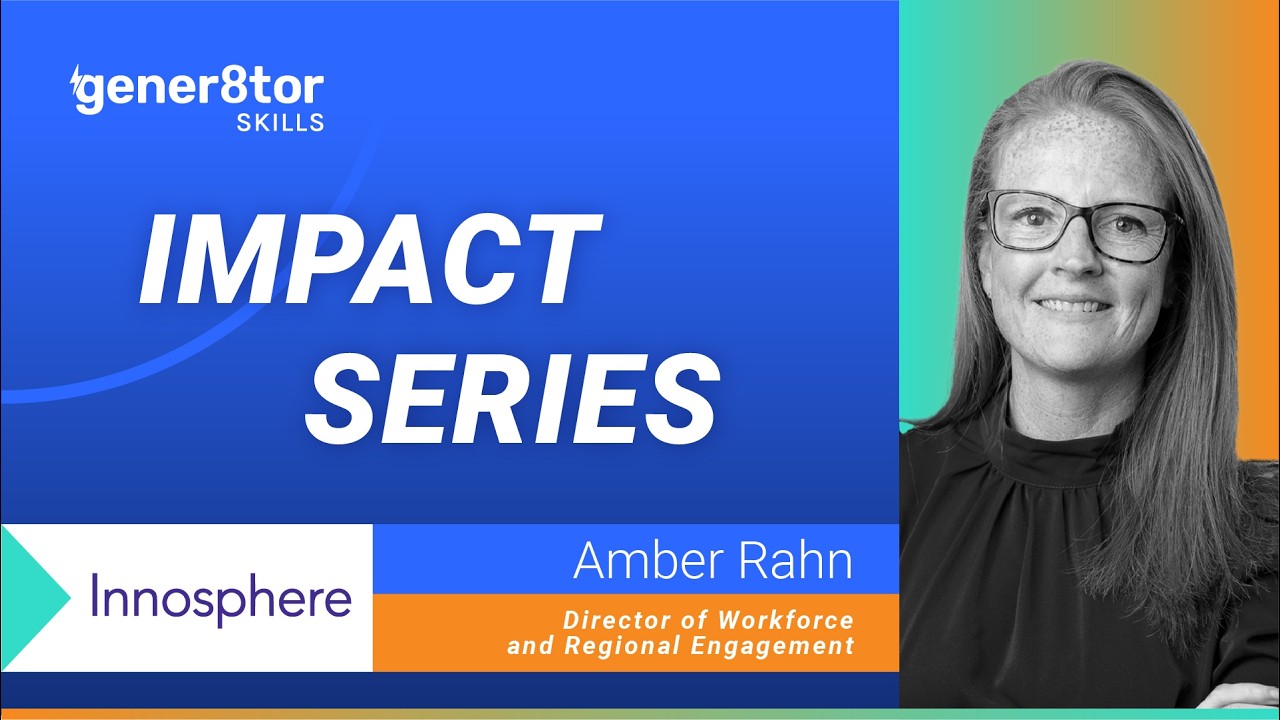 gener8tor
SKILLS

IMPACT SERIES

Innosphere

Amber Rahn

Director of Workforce and Regional Engagement